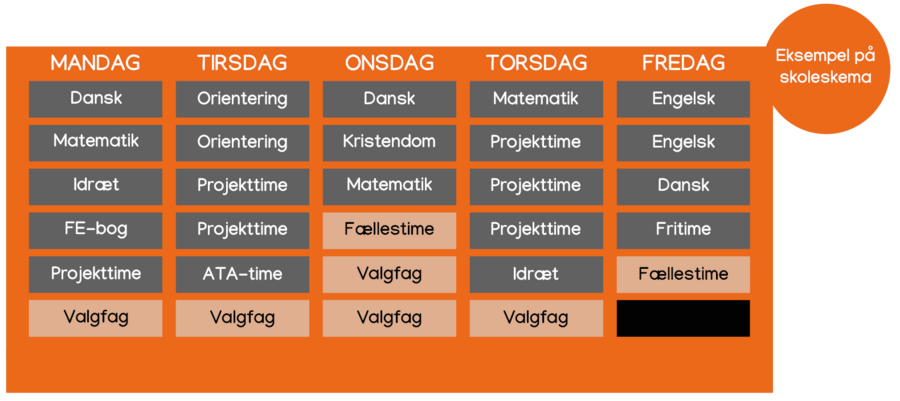 Eksempel på skoleskema

| MANDAG | TIRSDAG | ONSDAG | TORSDAG | FREDAG |
|---|---|---|---|---|
| Dansk | Orientering | Dansk | Matematik | Engelsk |
| Matematik | Orientering | Kristendom | Projekttime | Engelsk |
| Idræt | Projekttime | Matematik | Projekttime | Dansk |
| FE-bog | Projekttime | Fællestime | Projekttime | Fritime |
| Projekttime | ATA-time | Valgfag | Idræt | Fællestime |
| Valgfag | Valgfag | Valgfag | Valgfag | |